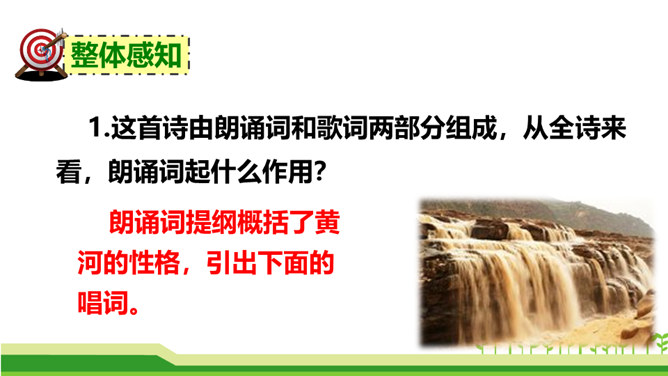 整体感知

1.这首诗由朗诵词和歌词两部分组成，从全诗来看，朗诵词起什么作用?

朗诵词提纲概括了黄河的性格，引出下面的唱词。